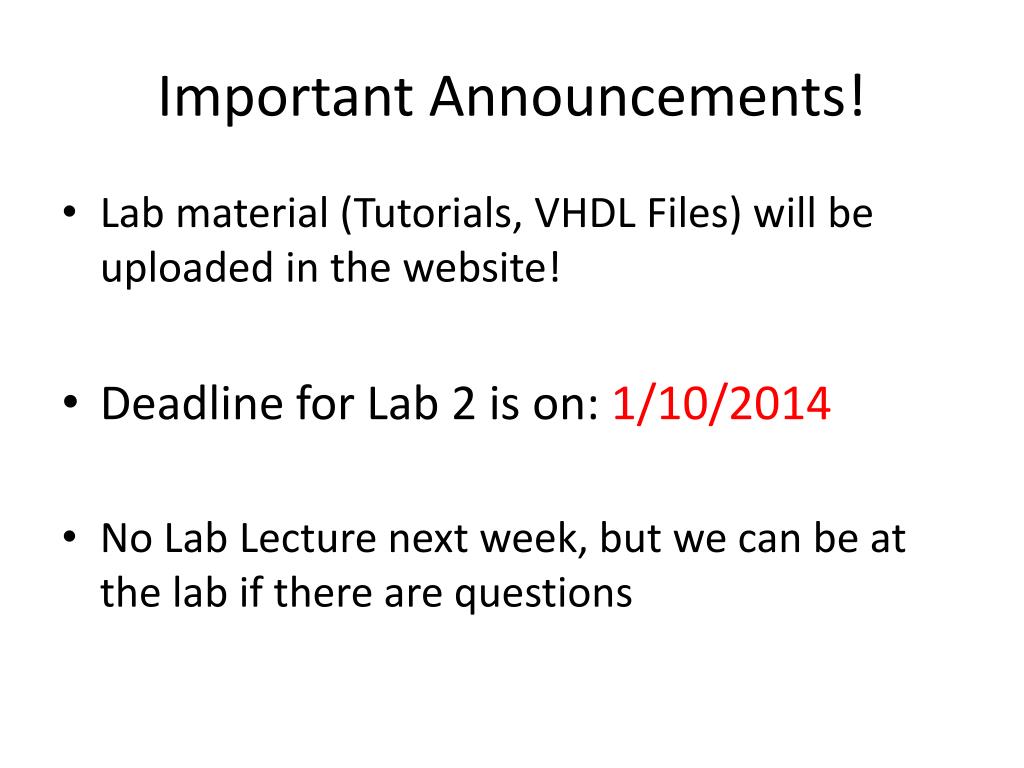 Important Announcements!

• Lab material (Tutorials, VHDL Files) will be uploaded in the website!

• Deadline for Lab 2 is on: 1/10/2014

• No Lab Lecture next week, but we can be at the lab if there are questions